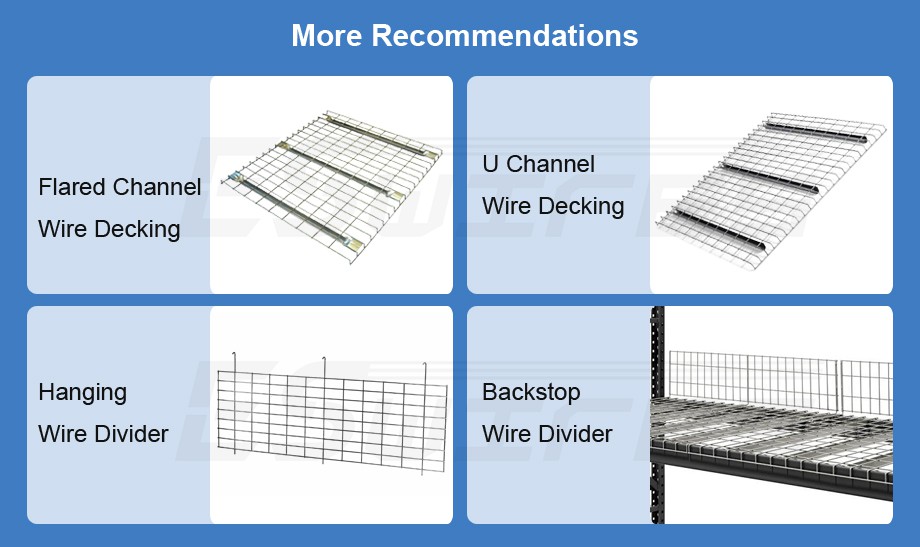 More Recommendations

Flared Channel Wire Decking

U Channel Wire Decking

Hanging Wire Divider

Backstop Wire Divider